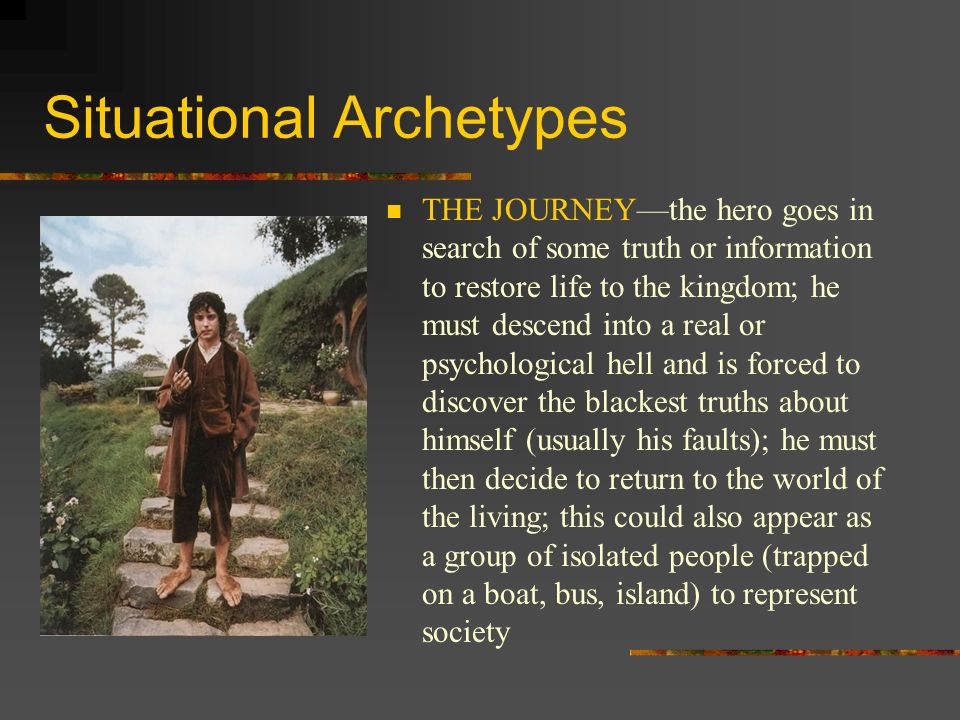 Situational Archetypes

THE JOURNEY—the hero goes in search of some truth or information to restore life to the kingdom; he must descend into a real or psychological hell and is forced to discover the blackest truths about himself (usually his faults); he must then decide to return to the world of the living; this could also appear as a group of isolated people (trapped on a boat, bus, island) to represent society